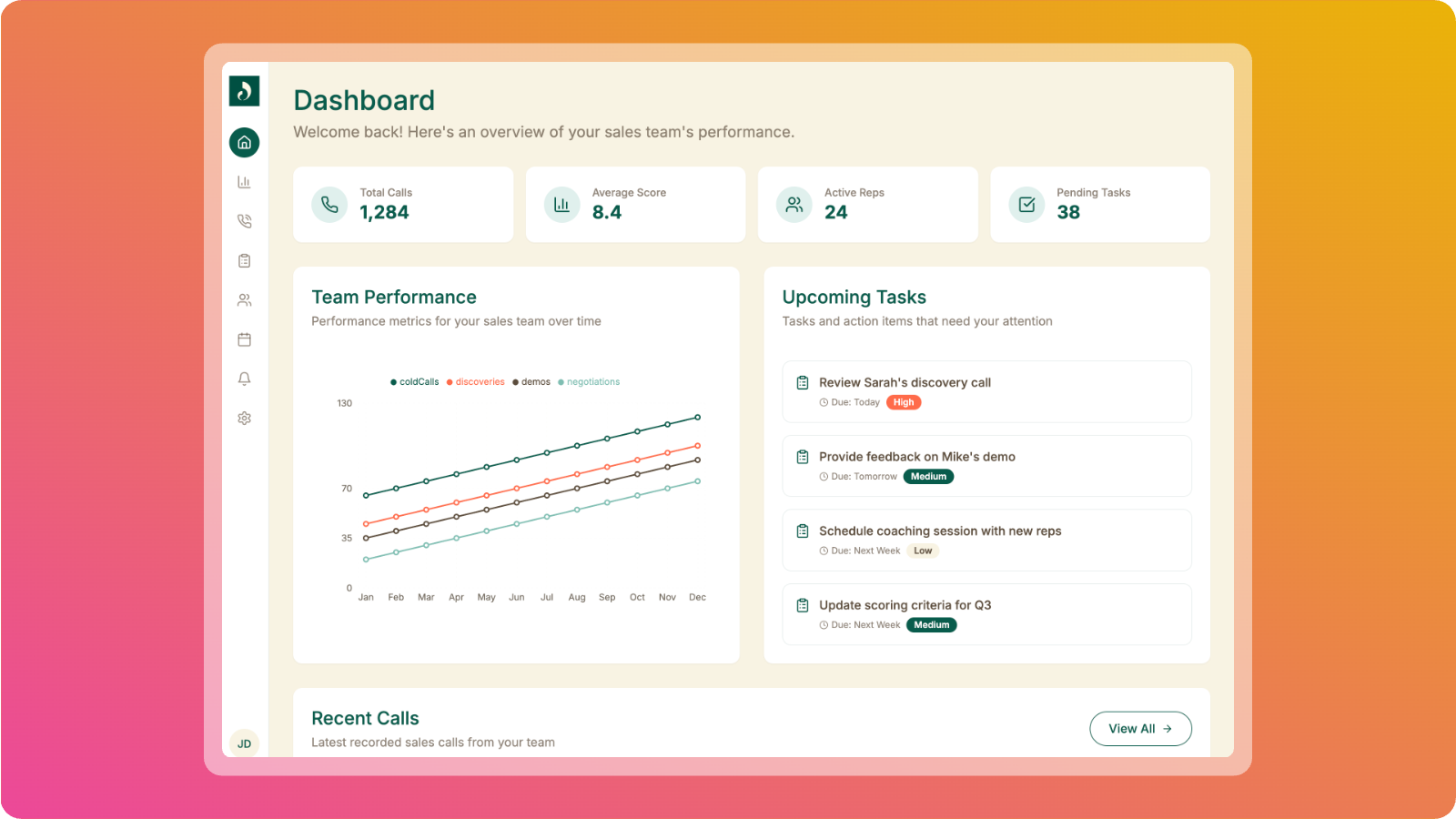 Dashboard
Welcome back! Here's an overview of your sales team's performance.

Total Calls
1,284

Average Score
8.4

Active Reps
24

Pending Tasks
38

Team Performance
Performance metrics for your sales team over time

coldCalls discoveries demos negotiations

130
70
35
0
Jan Feb Mar Apr May Jun Jul Aug Sep Oct Nov Dec

Upcoming Tasks
Tasks and action items that need your attention

Review Sarah's discovery call
Due: Today High

Provide feedback on Mike's demo
Due: Tomorrow Medium

Schedule coaching session with new reps
Due: Next Week Low

Update scoring criteria for Q3
Due: Next Week Medium

Recent Calls
Latest recorded sales calls from your team

View All

JD